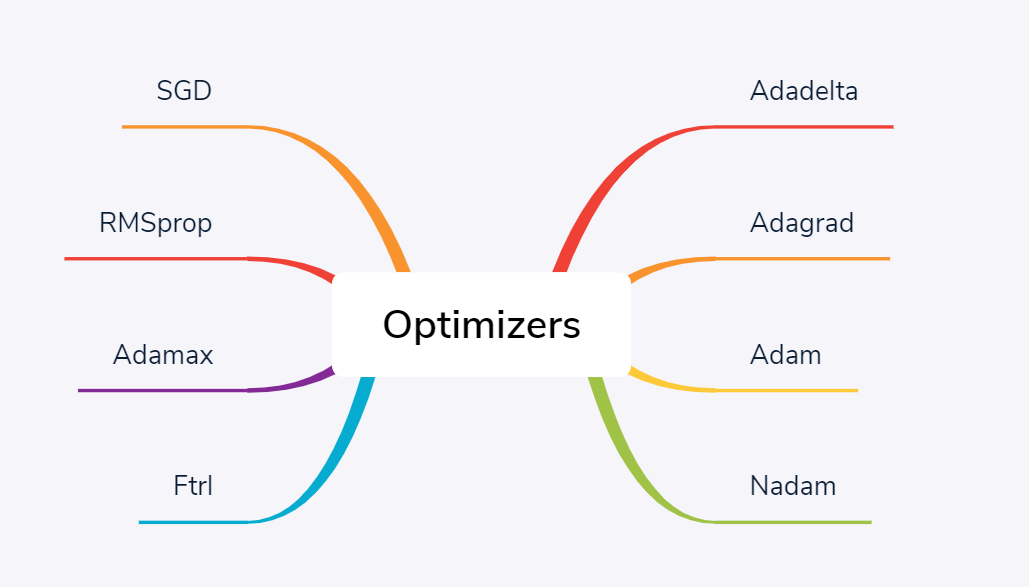 Optimizers

SGD

RMSprop

Adamax

Ftrl

Adadelta

Adagrad

Adam

Nadam